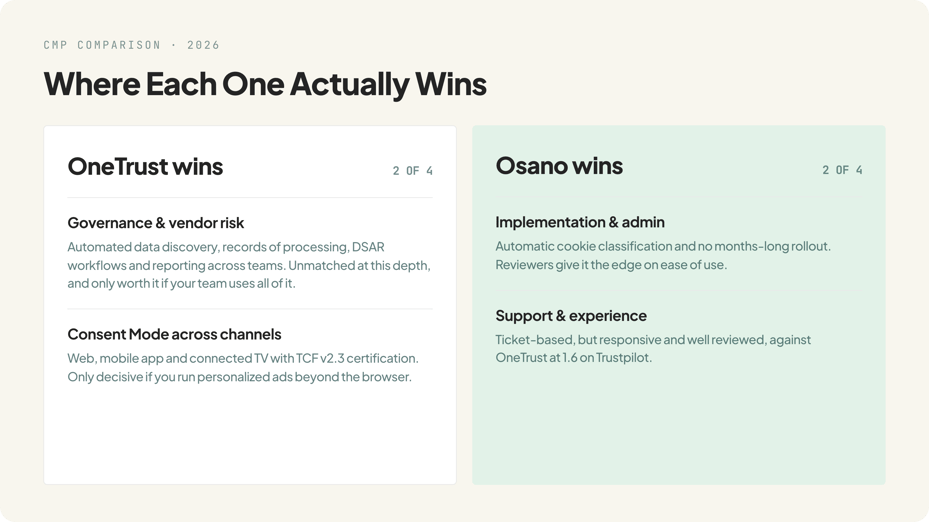 CMP COMPARISON · 2026

Where Each One Actually Wins

OneTrust wins

2 OF 4

Governance & vendor risk

Automated data discovery, records of processing, DSAR workflows and reporting across teams. Unmatched at this depth, and only worth it if your team uses all of it.

Consent Mode across channels

Web, mobile app and connected TV with TCF v2.3 certification. Only decisive if you run personalized ads beyond the browser.

Osano wins

2 OF 4

Implementation & admin

Automatic cookie classification and no months-long rollout. Reviewers give it the edge on ease of use.

Support & experience

Ticket-based, but responsive and well reviewed, against OneTrust at 1.6 on Trustpilot.